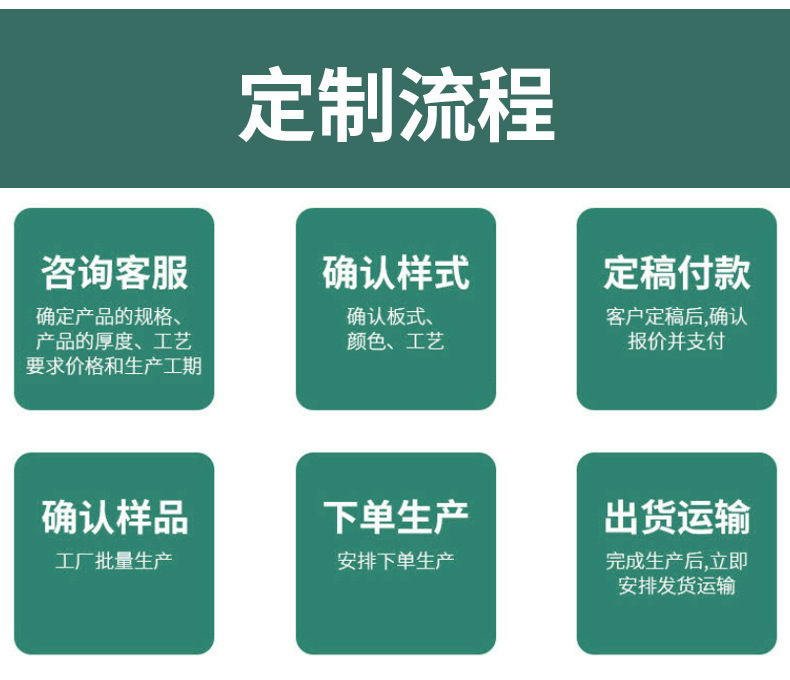 定制流程

咨询客服
确定产品的规格、产品的厚度、工艺要求价格和生产工期

确认样式
确认板式、颜色、工艺

定稿付款
客户定稿后,确认报价并支付

确认样品
工厂批量生产

下单生产
安排下单生产

出货运输
完成生产后,立即安排发货运输